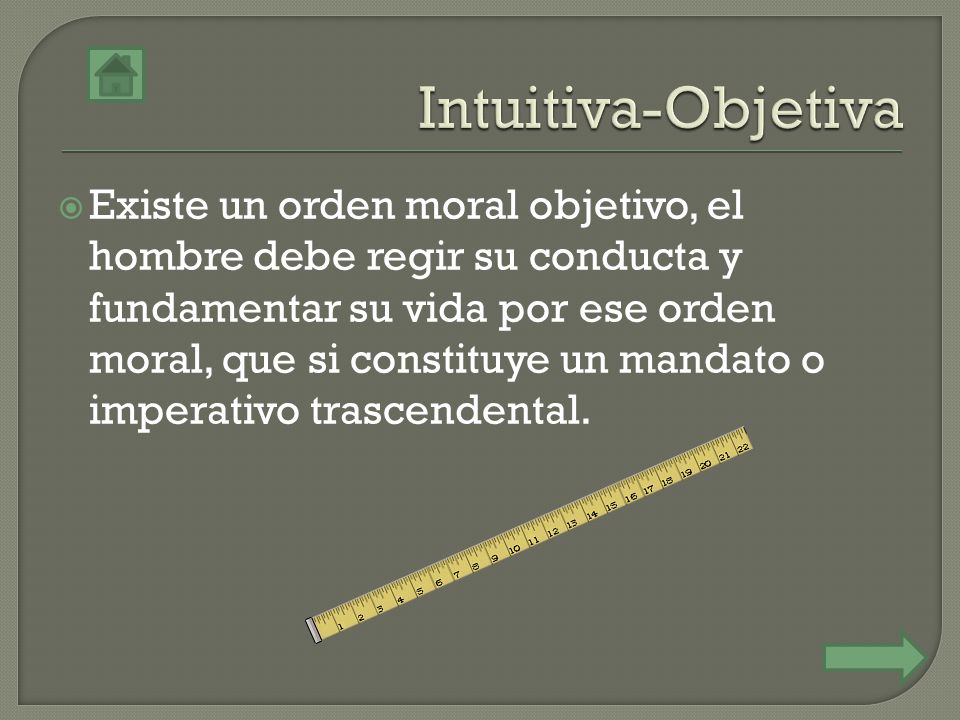 Intuitiva-Objetiva

Existe un orden moral objetivo, el hombre debe regir su conducta y fundamentar su vida por ese orden moral, que si constituye un mandato o imperativo trascendental.

1 2 3 4 5 6 7 8 9 10 11 12 13 14 15 16 17 18 19 20 21 22